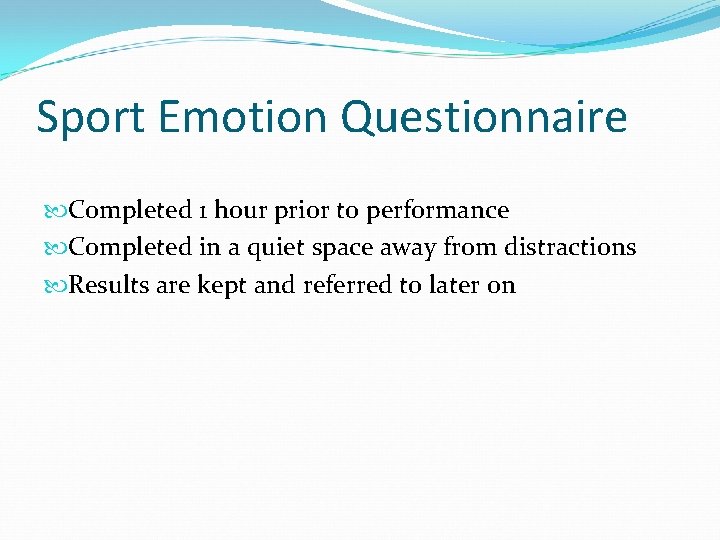 Sport Emotion Questionnaire

Completed 1 hour prior to performance
Completed in a quiet space away from distractions
Results are kept and referred to later on